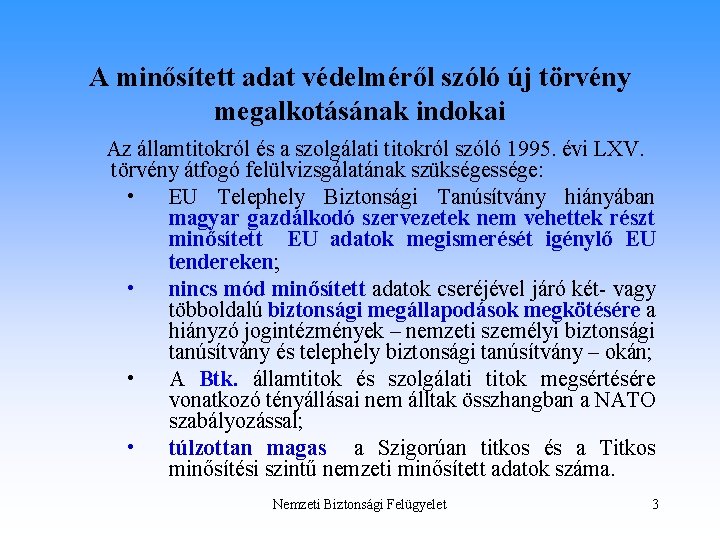 A minősített adat védelméről szóló új törvény megalkotásának indokai

Az államtitokról és a szolgálati titokról szóló 1995. évi LXV. törvény átfogó felülvizsgálatának szükségessége:

• EU Telephely Biztonsági Tanúsítvány hiányában magyar gazdálkodó szervezetek nem vehettek részt minősített EU adatok megismerését igénylő EU tendereken;

• nincs mód minősített adatok cseréjével járó két- vagy többoldalú biztonsági megállapodások megkötésére a hiányzó jogintézmények – nemzeti személyi biztonsági tanúsítvány és telephely biztonsági tanúsítvány – okán;

• A Btk. államtitok és szolgálati titok megsértésére vonatkozó tényállásai nem álltak összhangban a NATO szabályozással;

• túlzottan magas a Szigorúan titkos és a Titkos minősítési szintű nemzeti minősített adatok száma.

Nemzeti Biztonsági Felügyelet 3